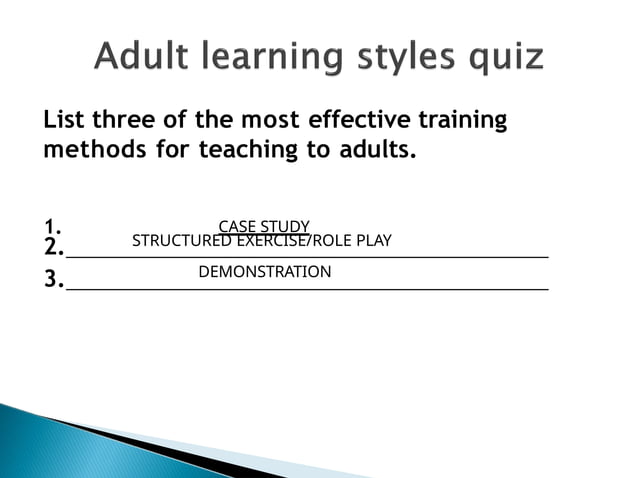 Adult learning styles quiz

List three of the most effective training methods for teaching to adults.

1. CASE STUDY
2. STRUCTURED EXERCISE/ROLE PLAY
3. DEMONSTRATION